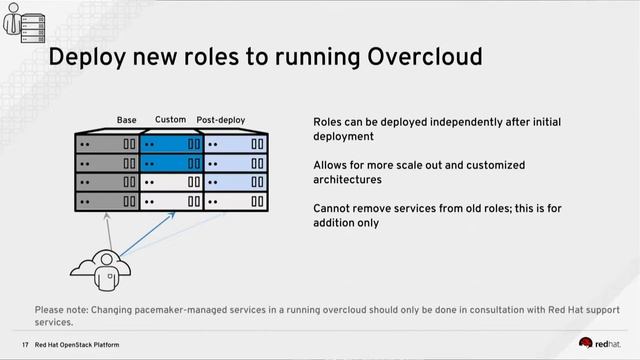 Deploy new roles to running Overcloud

Base Custom Post-deploy

Roles can be deployed independently after initial deployment

Allows for more scale out and customized architectures

Cannot remove services from old roles; this is for addition only

Please note: Changing pacemaker-managed services in a running overcloud should only be done in consultation with Red Hat support services.

17 Red Hat OpenStack Platform

redhat.